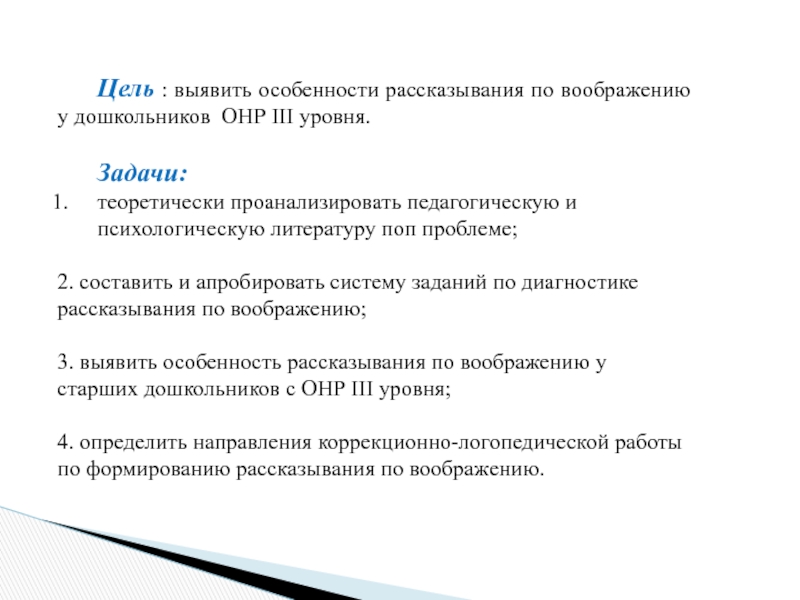 Цель : выявить особенности рассказывания по воображению у дошкольников ОНР III уровня.

Задачи:
1. теоретически проанализировать педагогическую и психологическую литературу поп проблеме;

2. составить и апробировать систему заданий по диагностике рассказывания по воображению;

3. выявить особенность рассказывания по воображению у старших дошкольников с ОНР III уровня;

4. определить направления коррекционно-логопедической работы по формированию рассказывания по воображению.